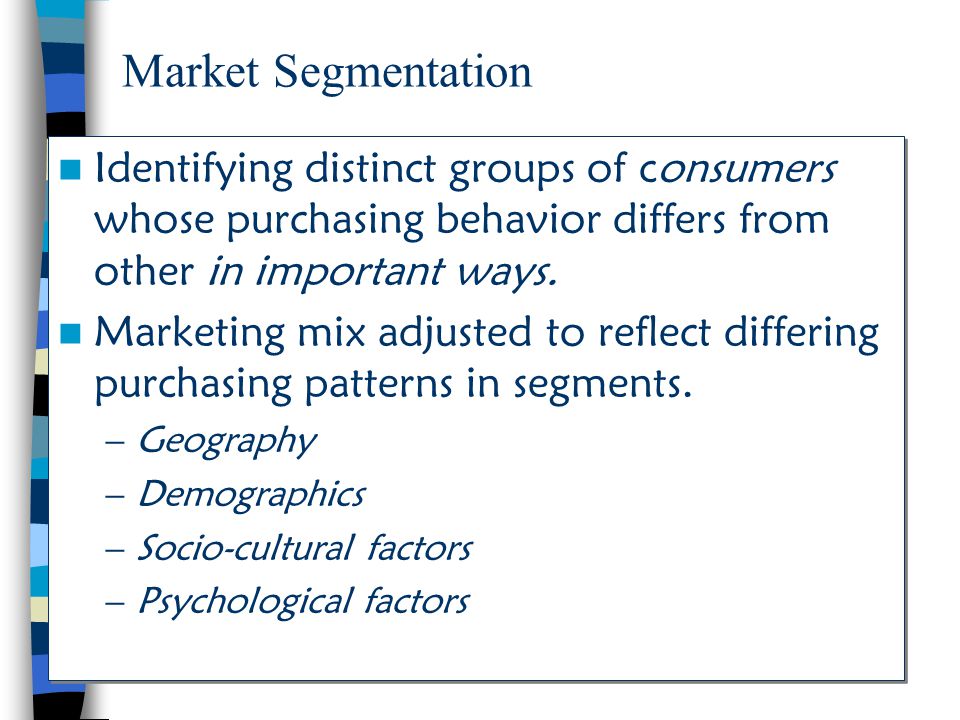 Market Segmentation

Identifying distinct groups of consumers whose purchasing behavior differs from other in important ways.

Marketing mix adjusted to reflect differing purchasing patterns in segments.

– Geography
– Demographics
– Socio-cultural factors
– Psychological factors